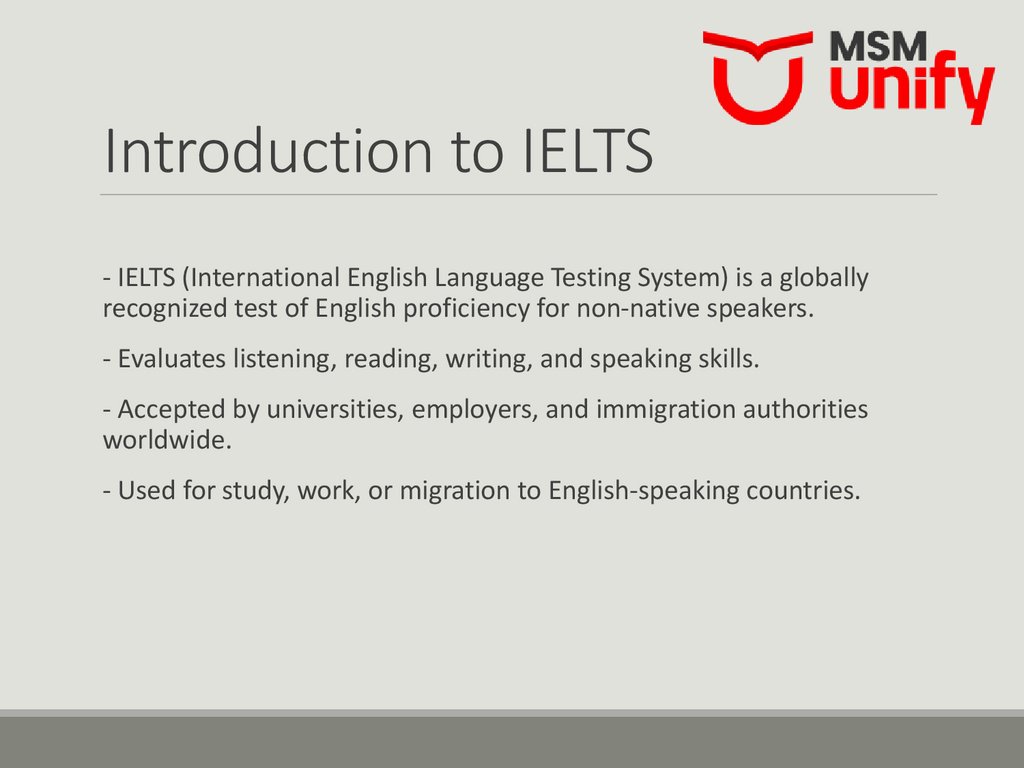 MSM unify

Introduction to IELTS

- IELTS (International English Language Testing System) is a globally recognized test of English proficiency for non-native speakers.

- Evaluates listening, reading, writing, and speaking skills.

- Accepted by universities, employers, and immigration authorities worldwide.

- Used for study, work, or migration to English-speaking countries.